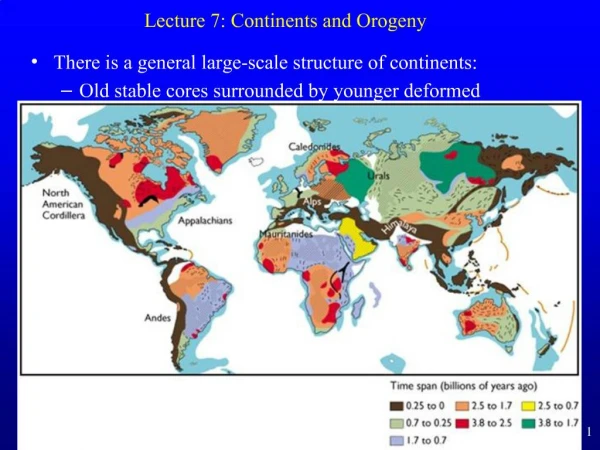 Lecture 7: Continents and Orogeny

• There is a general large-scale structure of continents:
– Old stable cores surrounded by younger deformed

North American Cordillera

Appalachians

Andes

Caledonides

Urals

Alps

Mauritanides

Himalaya

Time span (billions of years ago)

0.25 to 0
2.5 to 1.7
2.5 to 0.7
0.7 to 0.25
3.8 to 2.5
3.8 to 1.7
1.7 to 0.7

1